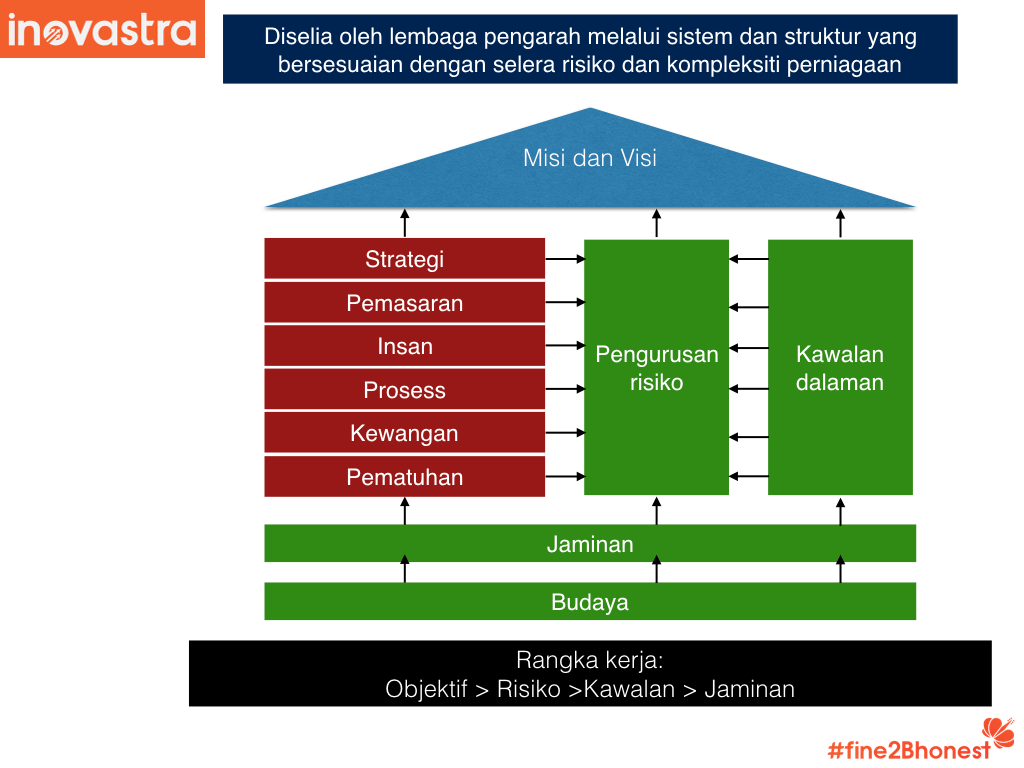 inovastra

Diselia oleh lembaga pengarah melalui sistem dan struktur yang bersesuaian dengan selera risiko dan kompleksiti perniagaan

Misi dan Visi

Strategi
Pemasaran
Insan
Prosess
Kewangan
Pematuhan

Pengurusan risiko

Kawalan dalaman

Jaminan

Budaya

Rangka kerja:
Objektif > Risiko >Kawalan > Jaminan

#fine2Bhonest